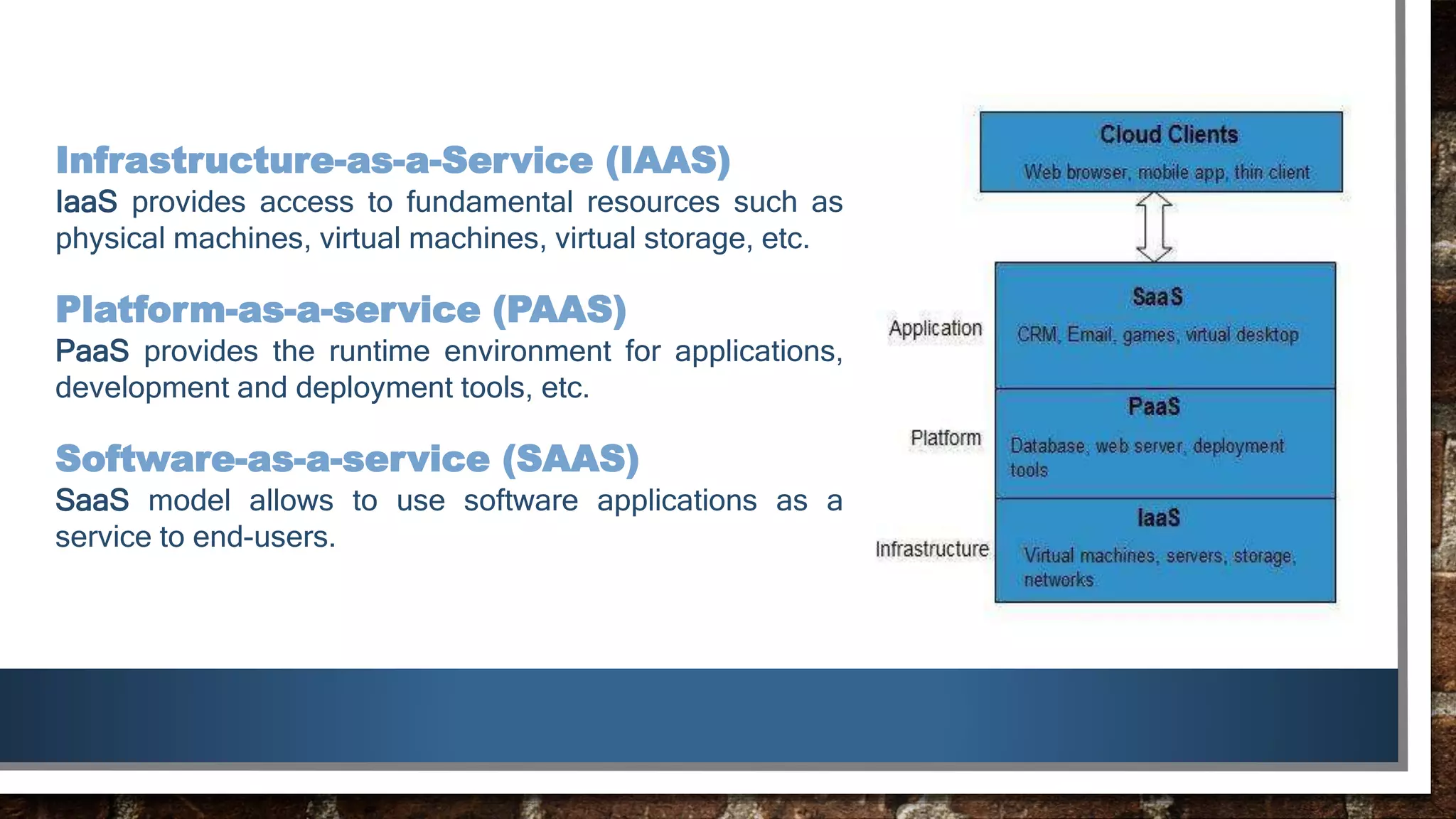 Infrastructure-as-a-Service (IAAS)
IaaS provides access to fundamental resources such as physical machines, virtual machines, virtual storage, etc.

Platform-as-a-service (PAAS)
PaaS provides the runtime environment for applications, development and deployment tools, etc.

Software-as-a-service (SAAS)
SaaS model allows to use software applications as a service to end-users.

Cloud Clients
Web browser, mobile app, thin client

Application
SaaS
CRM, Email, games, virtual desktop

Platform
PaaS
Database, web server, deployment tools

Infrastructure
IaaS
Virtual machines, servers, storage, networks